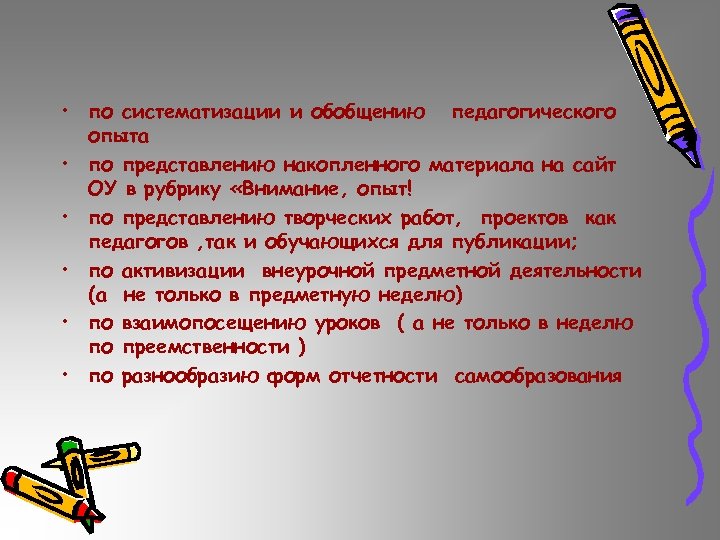 • по систематизации и обобщению педагогического опыта
• по представлению накопленного материала на сайт ОУ в рубрику «Внимание, опыт!
• по представлению творческих работ, проектов как педагогов ,так и обучающихся для публикации;
• по активизации внеурочной предметной деятельности (а не только в предметную неделю)
• по взаимопосещению уроков ( а не только в неделю по преемственности )
• по разнообразию форм отчетности самообразования